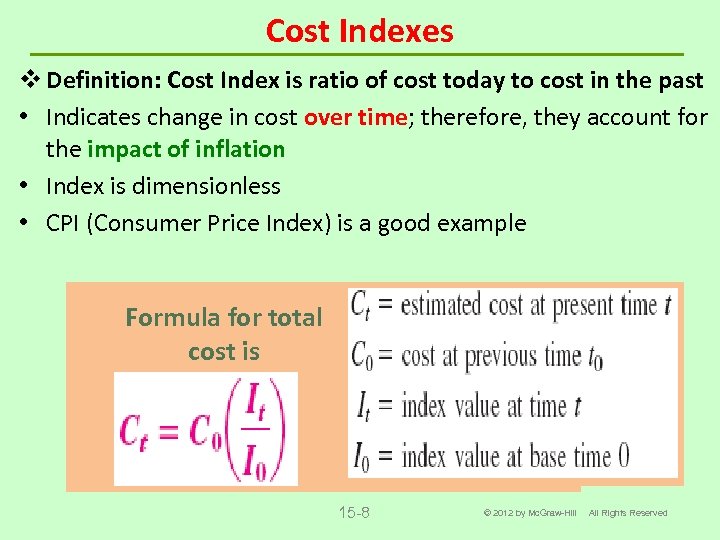 Cost Indexes

❖ Definition: Cost Index is ratio of cost today to cost in the past

• Indicates change in cost over time; therefore, they account for the impact of inflation
• Index is dimensionless
• CPI (Consumer Price Index) is a good example

Formula for total cost is

$C_t = C_0\left(\frac{I_t}{I_0}\right)$

$C_t$ = estimated cost at present time $t$
$C_0$ = cost at previous time $t_0$
$I_t$ = index value at time $t$
$I_0$ = index value at base time 0

15-8

© 2012 by McGraw-Hill All Rights Reserved